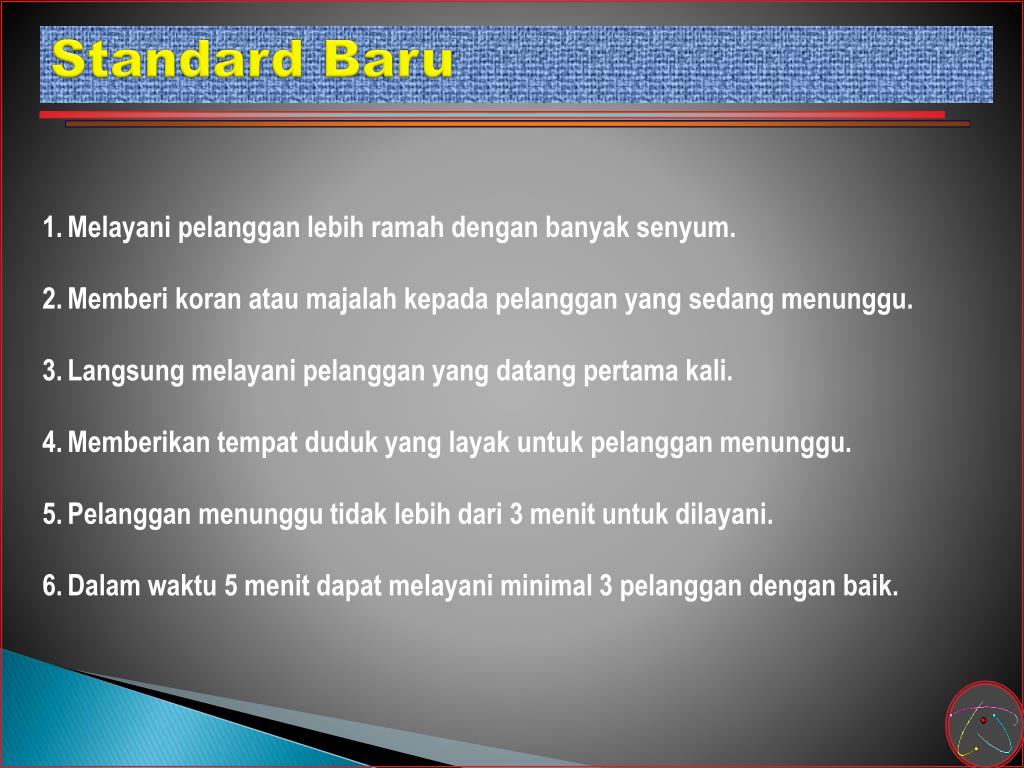 Standard Baru

1. Melayani pelanggan lebih ramah dengan banyak senyum.

2. Memberi koran atau majalah kepada pelanggan yang sedang menunggu.

3. Langsung melayani pelanggan yang datang pertama kali.

4. Memberikan tempat duduk yang layak untuk pelanggan menunggu.

5. Pelanggan menunggu tidak lebih dari 3 menit untuk dilayani.

6. Dalam waktu 5 menit dapat melayani minimal 3 pelanggan dengan baik.